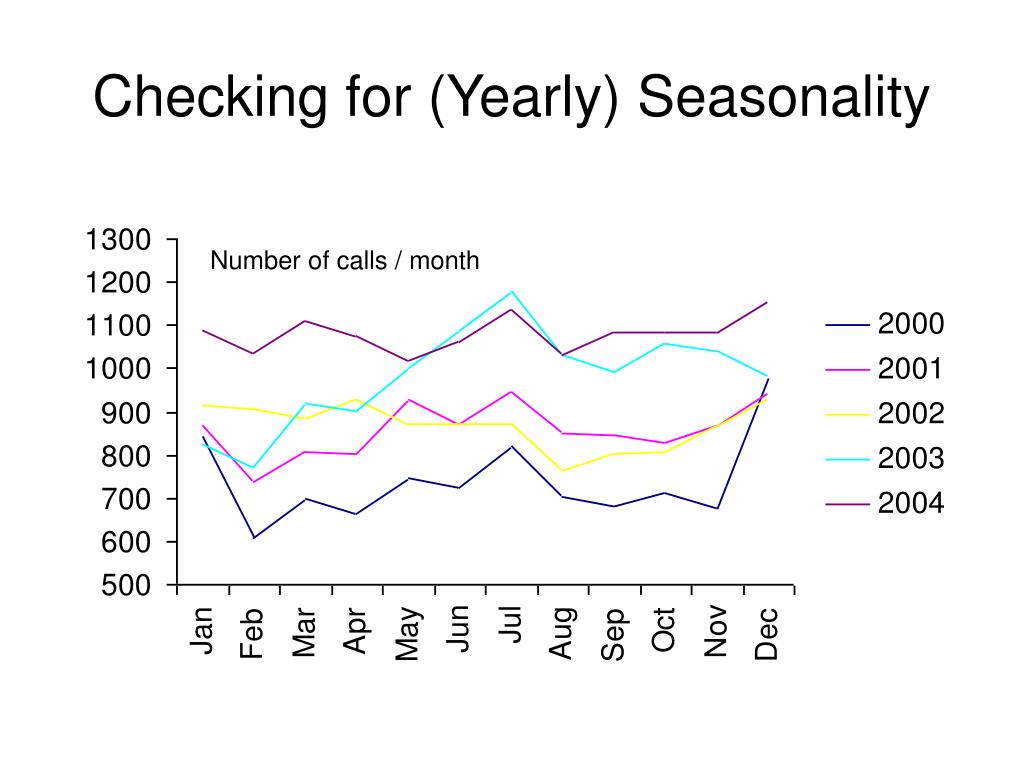 Checking for (Yearly) Seasonality

Number of calls / month

1300
1200
1100
1000
900
800
700
600
500

Jan
Feb
Mar
Apr
May
Jun
Jul
Aug
Sep
Oct
Nov
Dec

2000
2001
2002
2003
2004